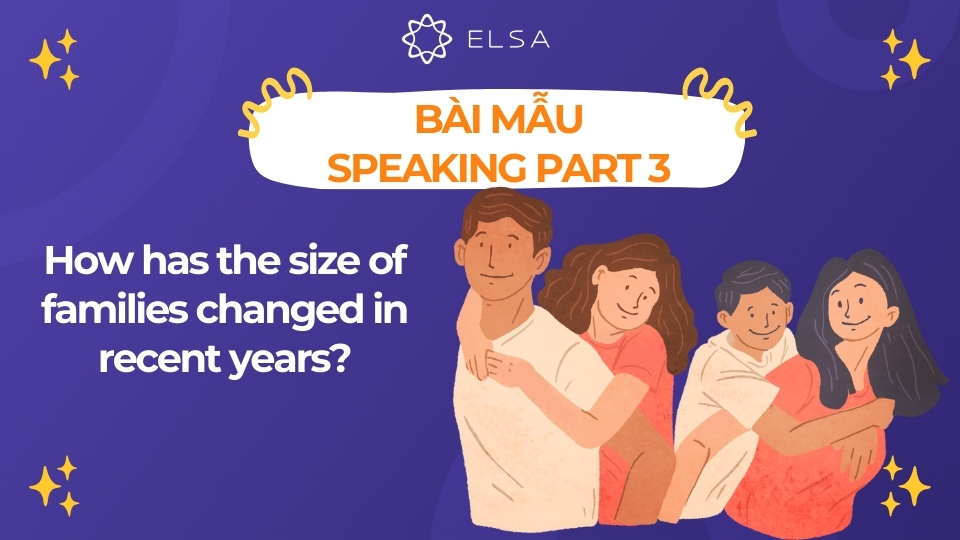 ELSA

BÀI MẪU
SPEAKING PART 3

How has the size of families changed in recent years?